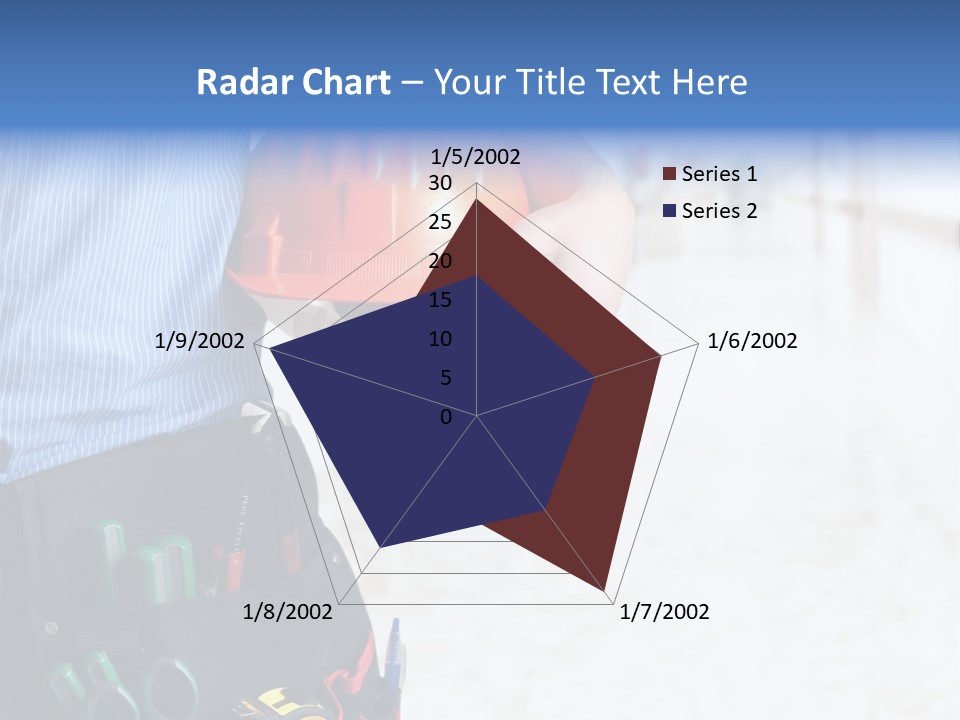 Radar Chart – Your Title Text Here

1/5/2002
30
25
20
15
10
5
0
1/6/2002
1/7/2002
1/8/2002
1/9/2002

Series 1
Series 2